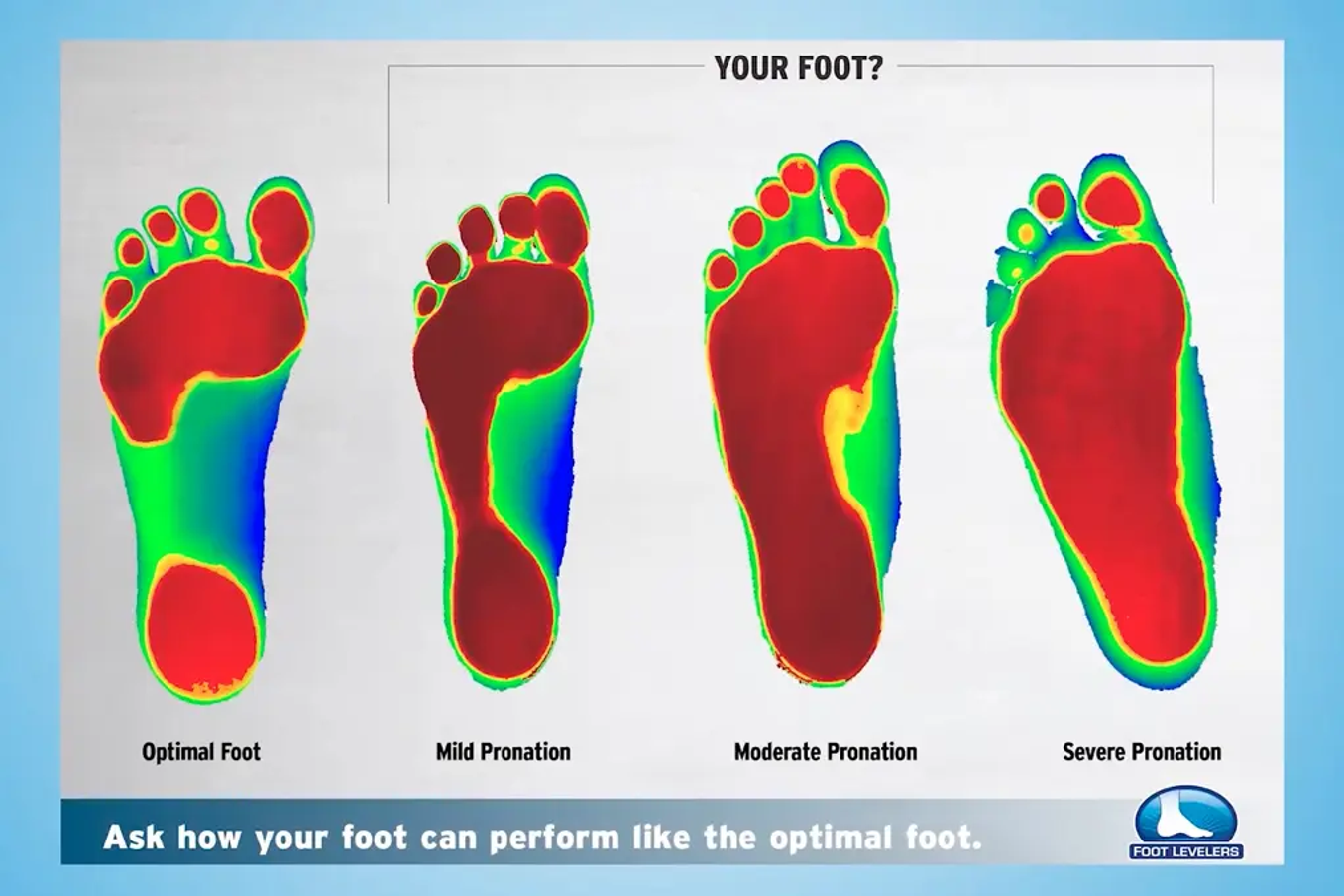 YOUR FOOT?

Optimal Foot

Mild Pronation

Moderate Pronation

Severe Pronation

Ask how your foot can perform like the optimal foot.

FOOT LEVELERS